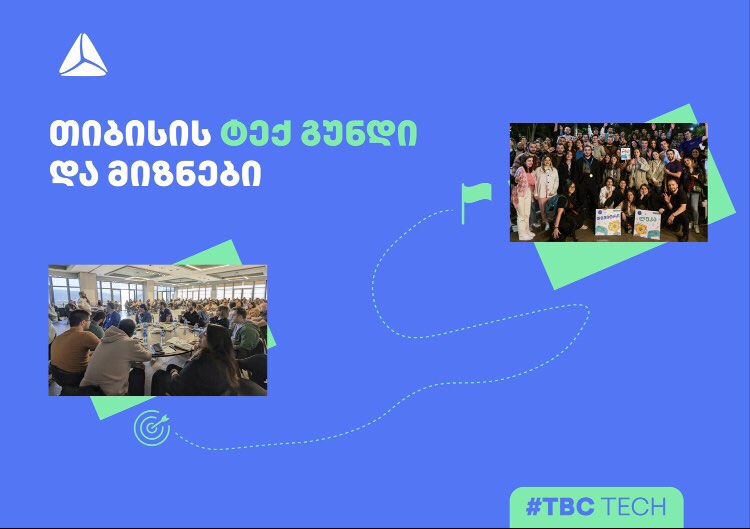 თიბისის ტექ გუნდი და მიზნები

#TBC TECH